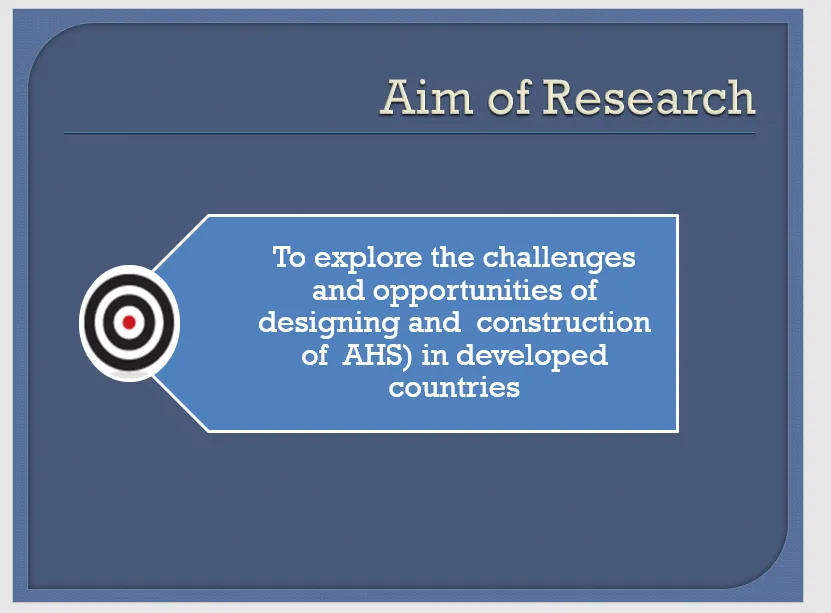 Aim of Research

To explore the challenges and opportunities of designing and construction of AHS) in developed countries